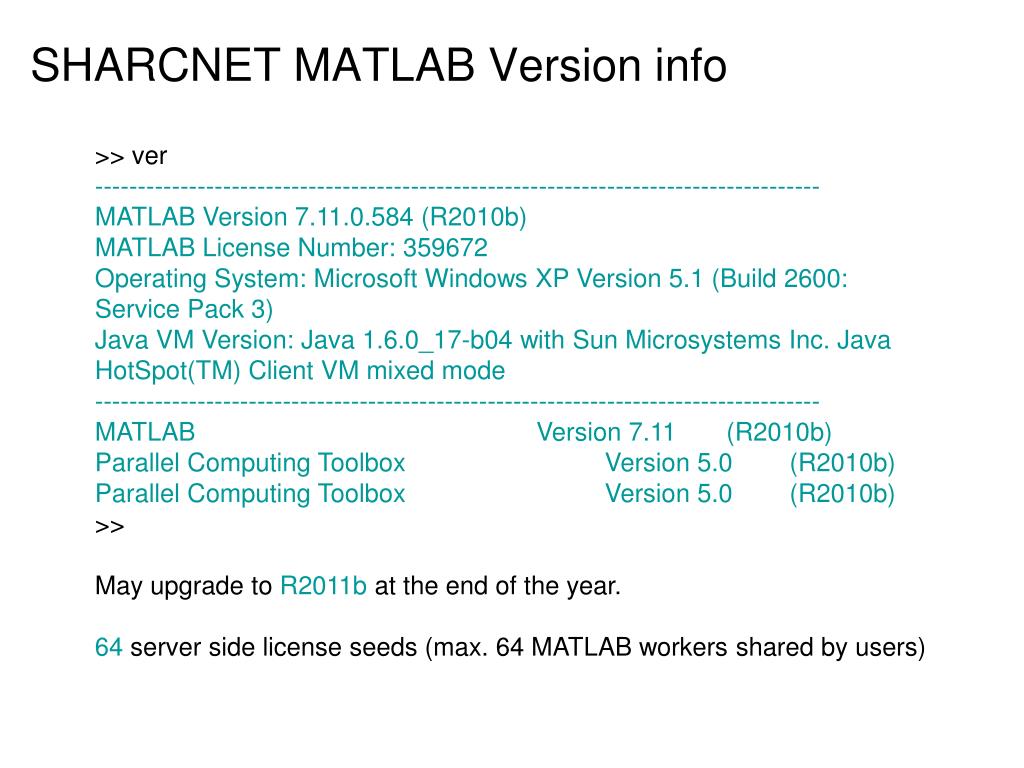 SHARCNET MATLAB Version info

>> ver
-------------------------------------------------------------------------------------
MATLAB Version 7.11.0.584 (R2010b)
MATLAB License Number: 359672
Operating System: Microsoft Windows XP Version 5.1 (Build 2600: Service Pack 3)
Java VM Version: Java 1.6.0_17-b04 with Sun Microsystems Inc. Java HotSpot(TM) Client VM mixed mode
-------------------------------------------------------------------------------------
MATLAB Version 7.11 (R2010b)
Parallel Computing Toolbox Version 5.0 (R2010b)
Parallel Computing Toolbox Version 5.0 (R2010b)
>>

May upgrade to R2011b at the end of the year.

64 server side license seeds (max. 64 MATLAB workers shared by users)